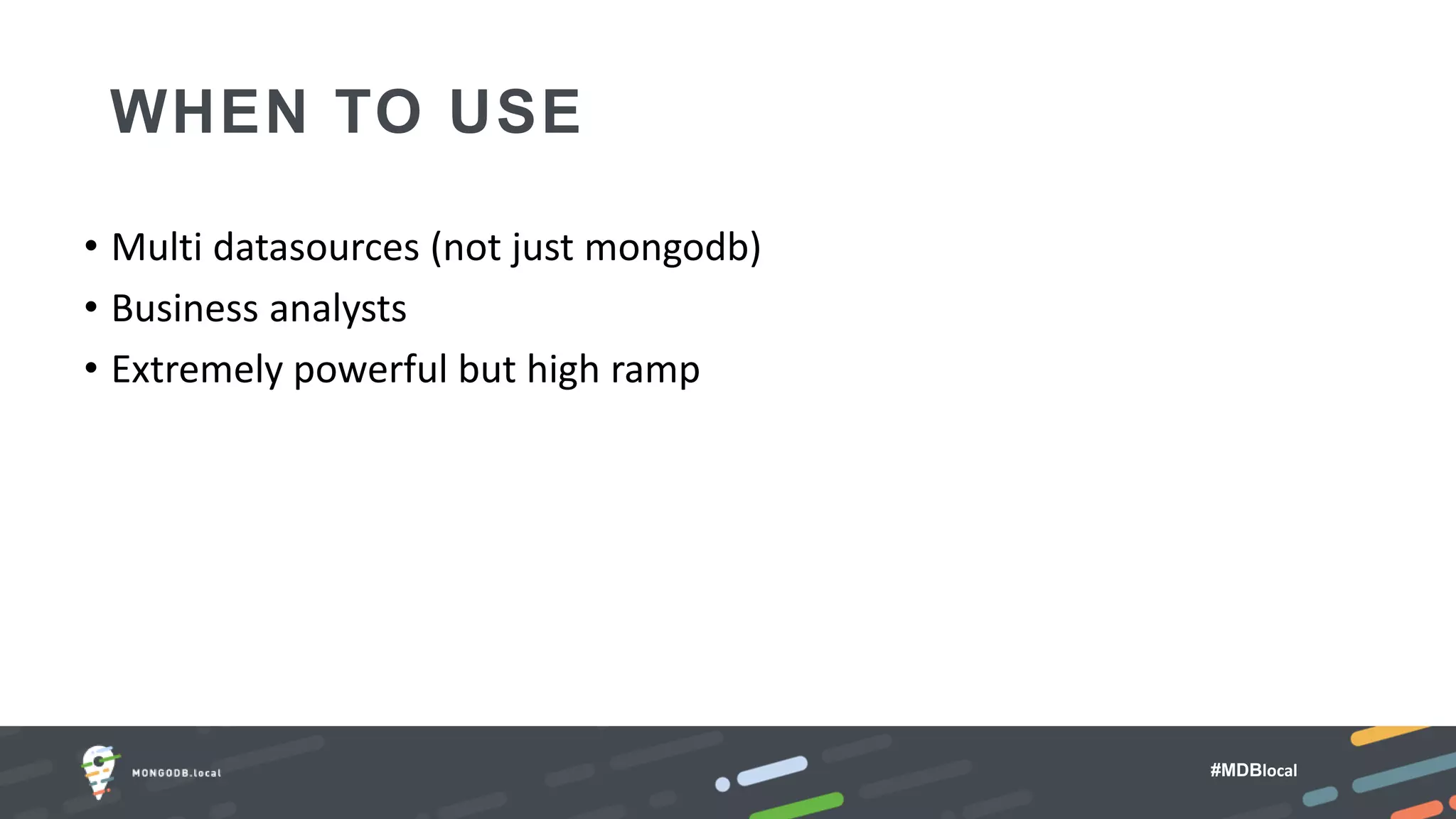 WHEN TO USE

• Multi datasources (not just mongodb)
• Business analysts
• Extremely powerful but high ramp

MONGODB.local

#MDBlocal